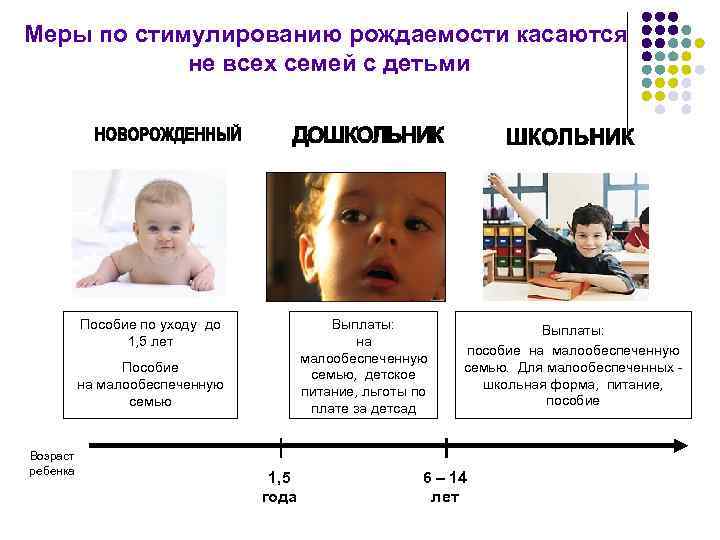 Меры по стимулированию рождаемости касаются не всех семей с детьми

НОВОРОЖДЕННЫЙ

ДОШКОЛЬНИК

ШКОЛЬНИК

Пособие по уходу до 1,5 лет

Пособие на малообеспеченную семью

Выплаты: на малообеспеченную семью, детское питание, льготы по плате за детсад

Выплаты: пособие на малообеспеченную семью. Для малообеспеченных - школьная форма, питание, пособие

Возраст ребенка

1,5 года

6 – 14 лет